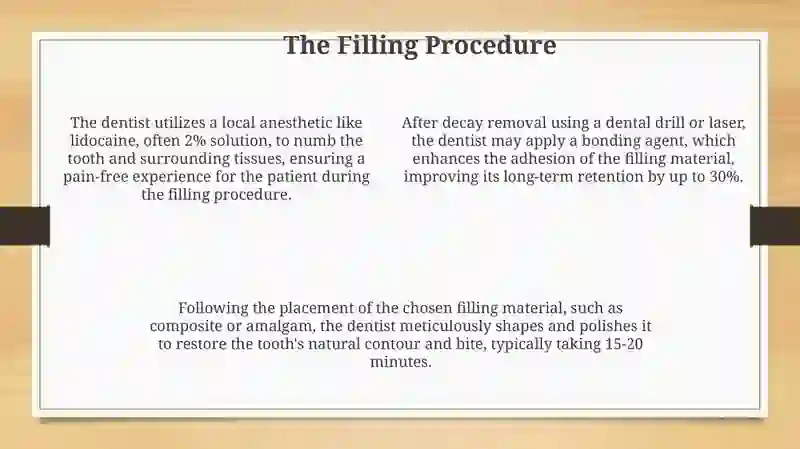 The Filling Procedure

The dentist utilizes a local anesthetic like lidocaine, often 2% solution, to numb the tooth and surrounding tissues, ensuring a pain-free experience for the patient during the filling procedure.

After decay removal using a dental drill or laser, the dentist may apply a bonding agent, which enhances the adhesion of the filling material, improving its long-term retention by up to 30%.

Following the placement of the chosen filling material, such as composite or amalgam, the dentist meticulously shapes and polishes it to restore the tooth's natural contour and bite, typically taking 15-20 minutes.